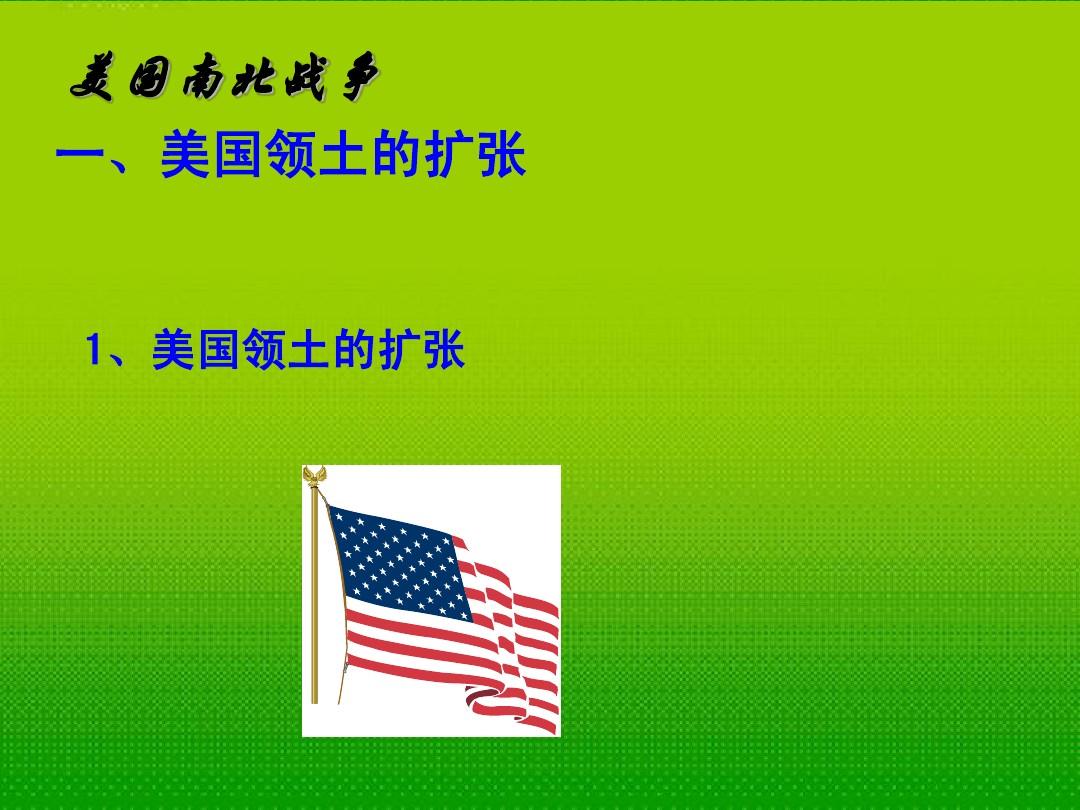 美国南北战争

一、美国领土的扩张

1、美国领土的扩张